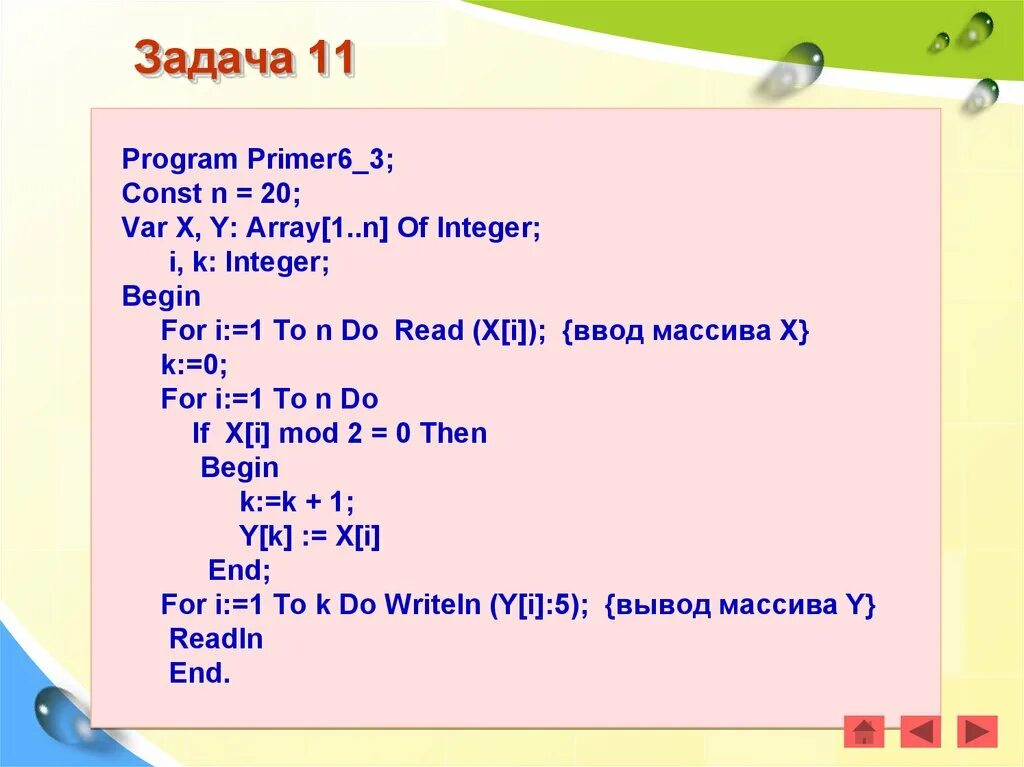 Задача 11

Program Primer6_3;
Const n = 20;
Var X, Y: Array[1..n] Of Integer;
i, k: Integer;
Begin
For i:=1 To n Do Read (X[i]); {ввод массива X}
k:=0;
For i:=1 To n Do
If X[i] mod 2 = 0 Then
Begin
k:=k + 1;
Y[k] := X[i]
End;
For i:=1 To k Do Writeln (Y[i]:5); {вывод массива Y}
Readln
End.